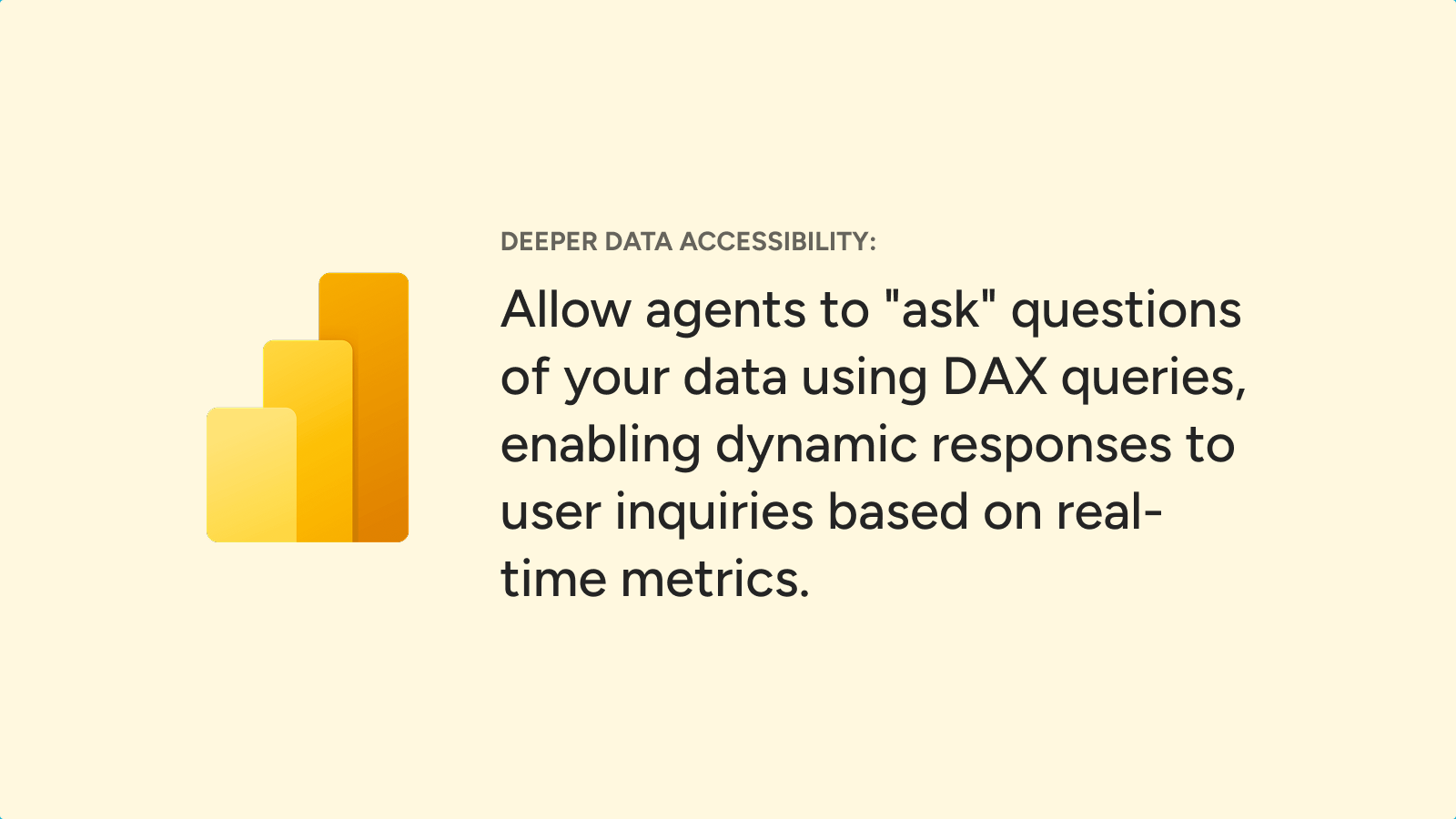 DEEPER DATA ACCESSIBILITY:

Allow agents to "ask" questions of your data using DAX queries, enabling dynamic responses to user inquiries based on real-time metrics.